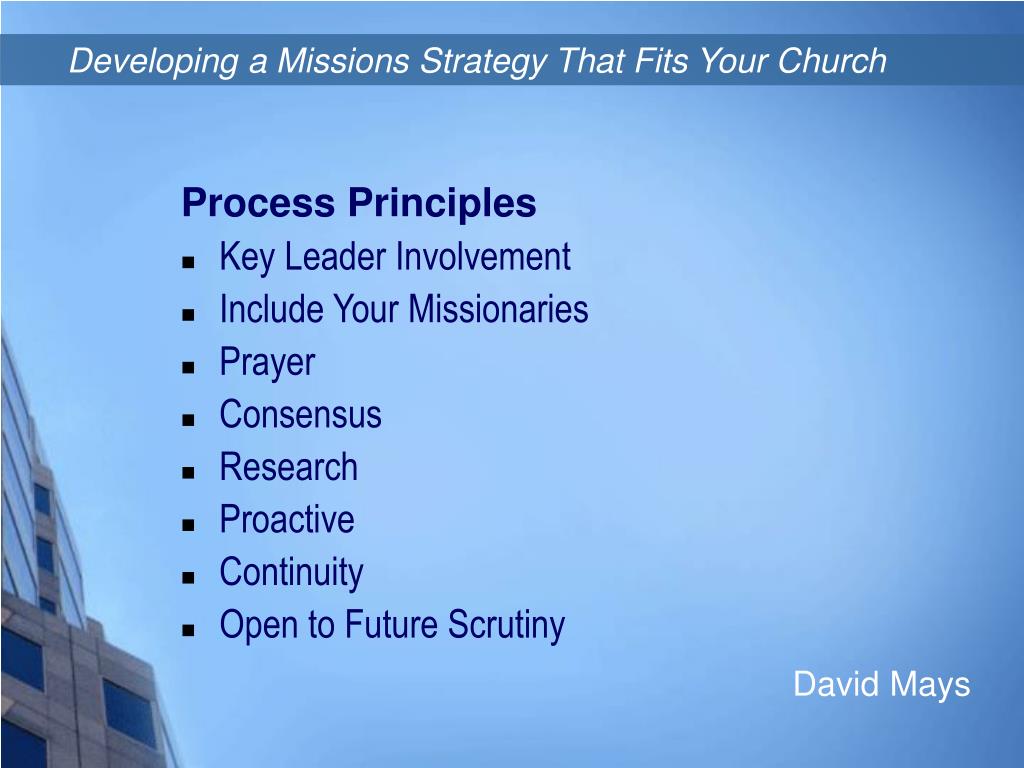 Developing a Missions Strategy That Fits Your Church

Process Principles
- Key Leader Involvement
- Include Your Missionaries
- Prayer
- Consensus
- Research
- Proactive
- Continuity
- Open to Future Scrutiny

David Mays